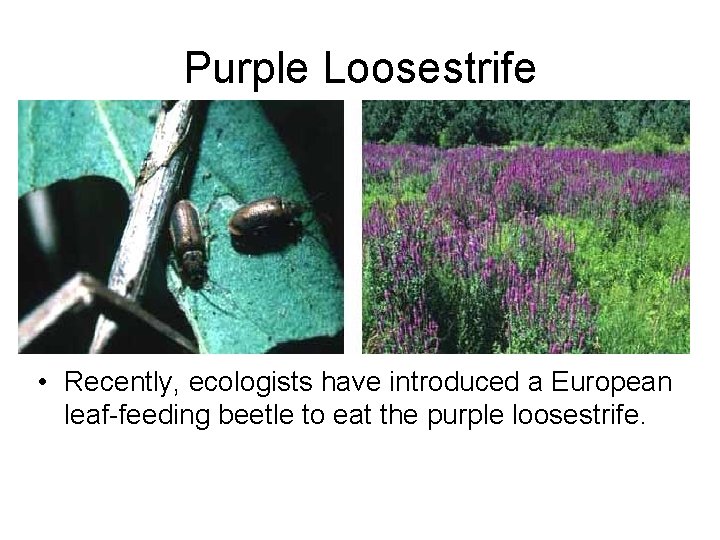 Purple Loosestrife

• Recently, ecologists have introduced a European leaf-feeding beetle to eat the purple loosestrife.